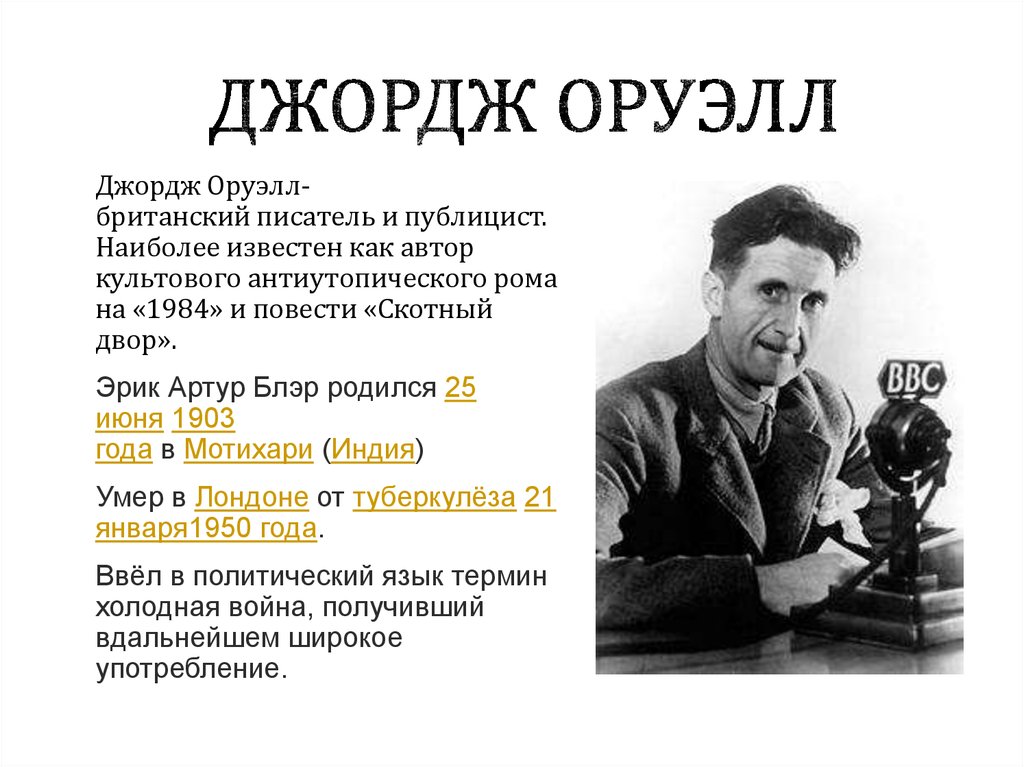 ДЖОРДЖ ОРУЭЛЛ

Джордж Оруэлл- британский писатель и публицист. Наиболее известен как автор культового антиутопического рома на «1984» и повести «Скотный двор».

Эрик Артур Блэр родился 25 июня 1903 года в Мотихари (Индия)

Умер в Лондоне от туберкулёза 21 января1950 года.

Ввёл в политический язык термин холодная война, получивший вдальнейшем широкое употребление.

BBC